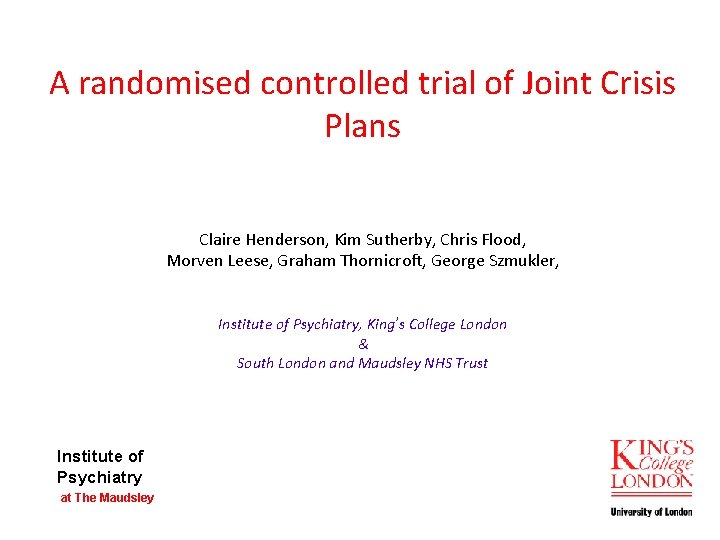 A randomised controlled trial of Joint Crisis Plans

Claire Henderson, Kim Sutherby, Chris Flood,
Morven Leese, Graham Thornicroft, George Szmukler,

Institute of Psychiatry, King's College London
&
South London and Maudsley NHS Trust

Institute of
Psychiatry
at The Maudsley

KING'S
College
LONDON
University of London